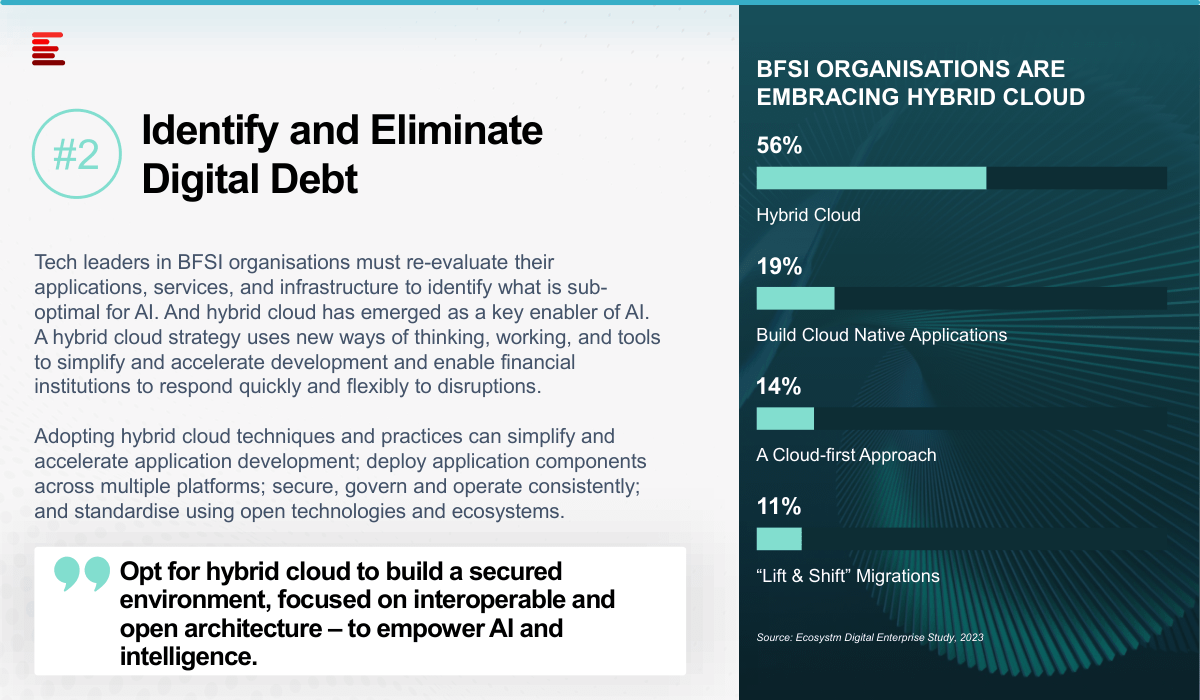 #2

Identify and Eliminate Digital Debt

Tech leaders in BFSI organisations must re-evaluate their applications, services, and infrastructure to identify what is sub-optimal for AI. And hybrid cloud has emerged as a key enabler of AI. A hybrid cloud strategy uses new ways of thinking, working, and tools to simplify and accelerate development and enable financial institutions to respond quickly and flexibly to disruptions.

Adopting hybrid cloud techniques and practices can simplify and accelerate application development; deploy application components across multiple platforms; secure, govern and operate consistently; and standardise using open technologies and ecosystems.

Opt for hybrid cloud to build a secured environment, focused on interoperable and open architecture – to empower AI and intelligence.

BFSI ORGANISATIONS ARE EMBRACING HYBRID CLOUD

56%
Hybrid Cloud

19%
Build Cloud Native Applications

14%
A Cloud-first Approach

11%
“Lift & Shift” Migrations

Source: Ecosystm Digital Enterprise Study, 2023